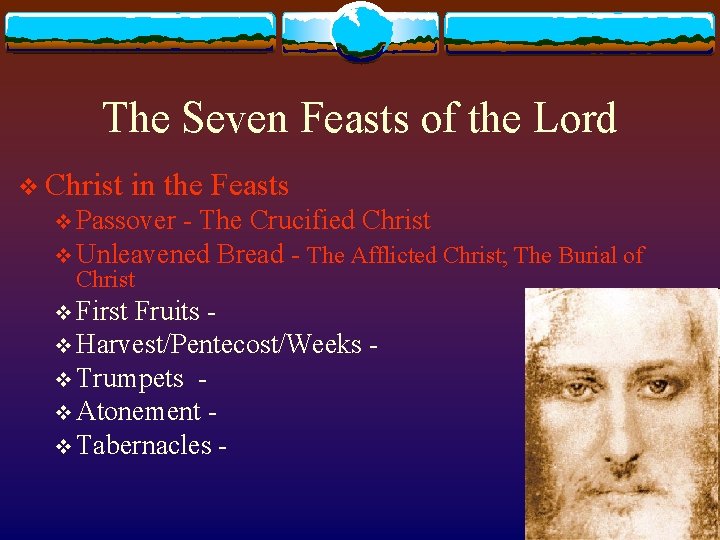 The Seven Feasts of the Lord

❖ Christ in the Feasts
❖ Passover - The Crucified Christ
❖ Unleavened Bread - The Afflicted Christ; The Burial of Christ
❖ First Fruits -
❖ Harvest/Pentecost/Weeks -
❖ Trumpets -
❖ Atonement -
❖ Tabernacles -